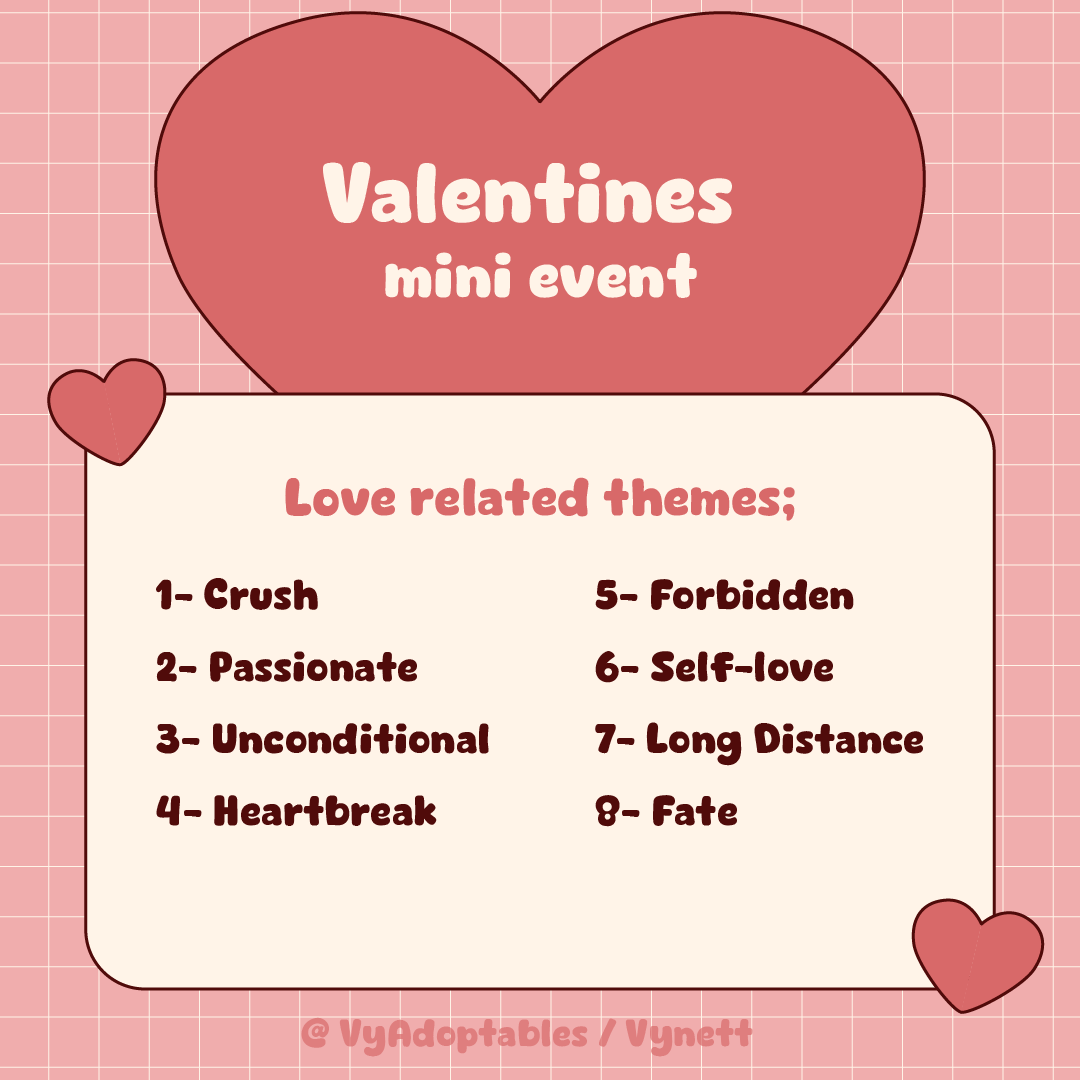 Valentines
mini event

Love related themes;

1- Crush
2- Passionate
3- Unconditional
4- Heartbreak

5- Forbidden
6- Self-love
7- Long Distance
8- Fate

@ VyAdoptables / Vynett